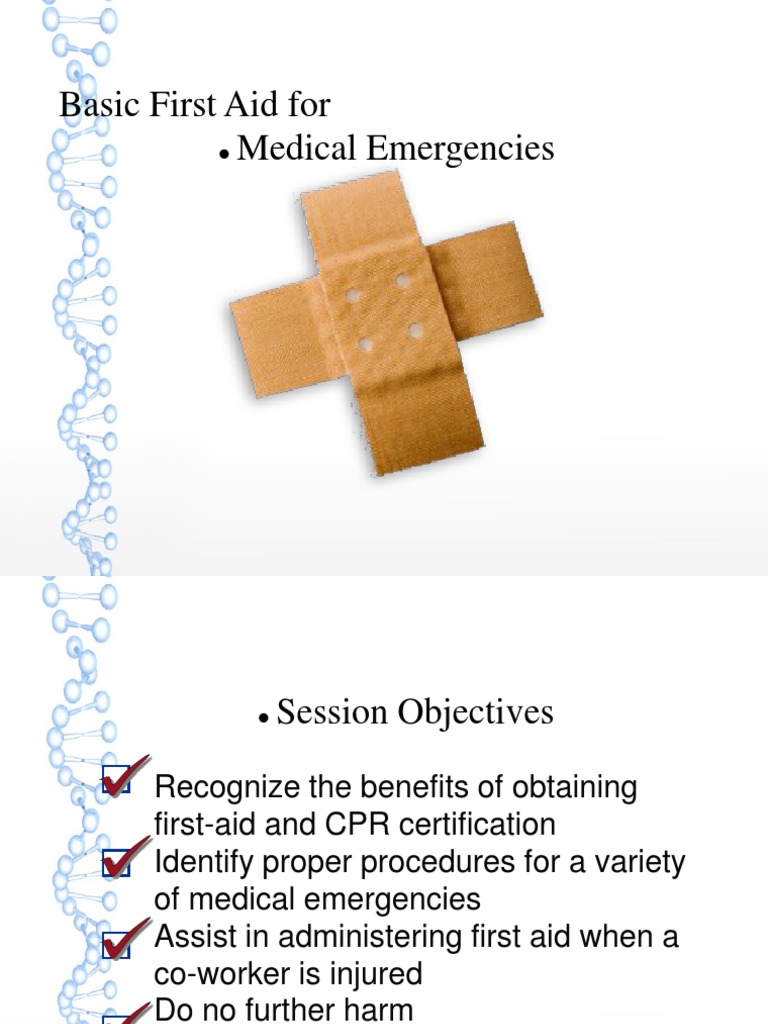 Basic First Aid for

• Medical Emergencies

• Session Objectives

Recognize the benefits of obtaining first-aid and CPR certification

Identify proper procedures for a variety of medical emergencies

Assist in administering first aid when a co-worker is injured

Do no further harm